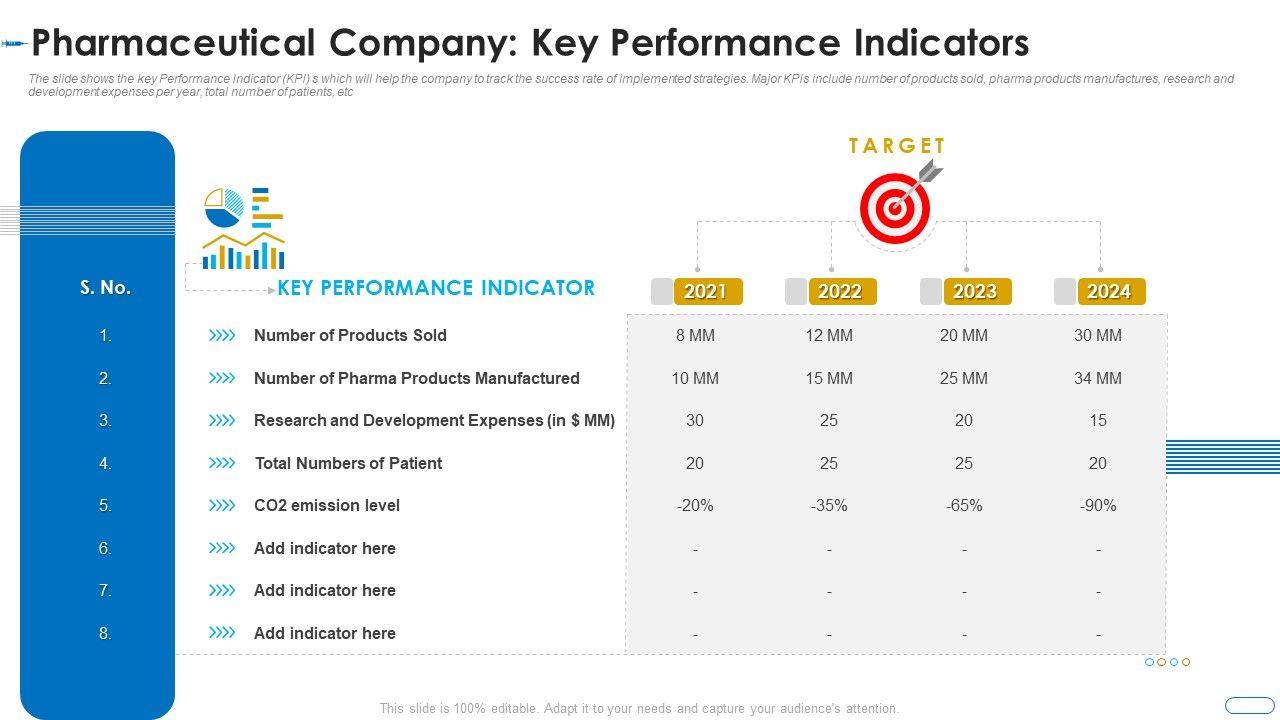 Pharmaceutical Company: Key Performance Indicators

The slide shows the key Performance Indicator (KPI) s which will help the company to track the success rate of implemented strategies. Major KPIs include number of products sold, pharma products manufactures, research and development expenses per year, total number of patients, etc

TARGET

| S. No. | KEY PERFORMANCE INDICATOR | 2021 | 2022 | 2023 | 2024 |
|---|---|---|---|---|---|
| 1. | Number of Products Sold | 8 MM | 12 MM | 20 MM | 30 MM |
| 2. | Number of Pharma Products Manufactured | 10 MM | 15 MM | 25 MM | 34 MM |
| 3. | Research and Development Expenses (in $ MM) | 30 | 25 | 20 | 15 |
| 4. | Total Numbers of Patient | 20 | 25 | 25 | 20 |
| 5. | CO2 emission level | -20% | -35% | -65% | -90% |
| 6. | Add indicator here | - | - | - | - |
| 7. | Add indicator here | - | - | - | - |
| 8. | Add indicator here | - | - | - | - |

This slide is 100% editable. Adapt it to your needs and capture your audience's attention.